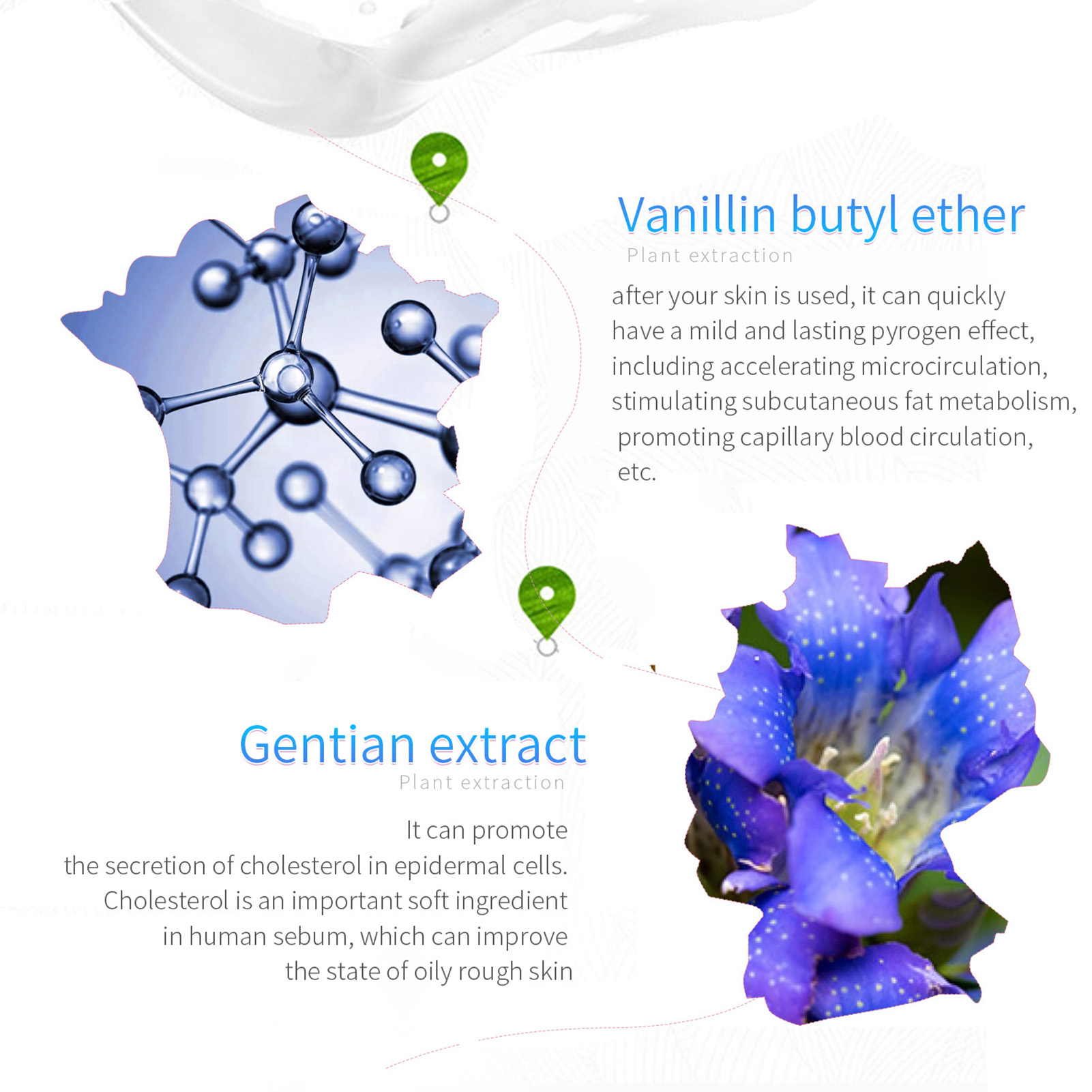 Vanillin butyl ether
Plant extraction
after your skin is used, it can quickly have a mild and lasting pyrogen effect, including accelerating microcirculation, stimulating subcutaneous fat metabolism, promoting capillary blood circulation, etc.

Gentian extract
Plant extraction
It can promote the secretion of cholesterol in epidermal cells. Cholesterol is an important soft ingredient in human sebum, which can improve the state of oily rough skin